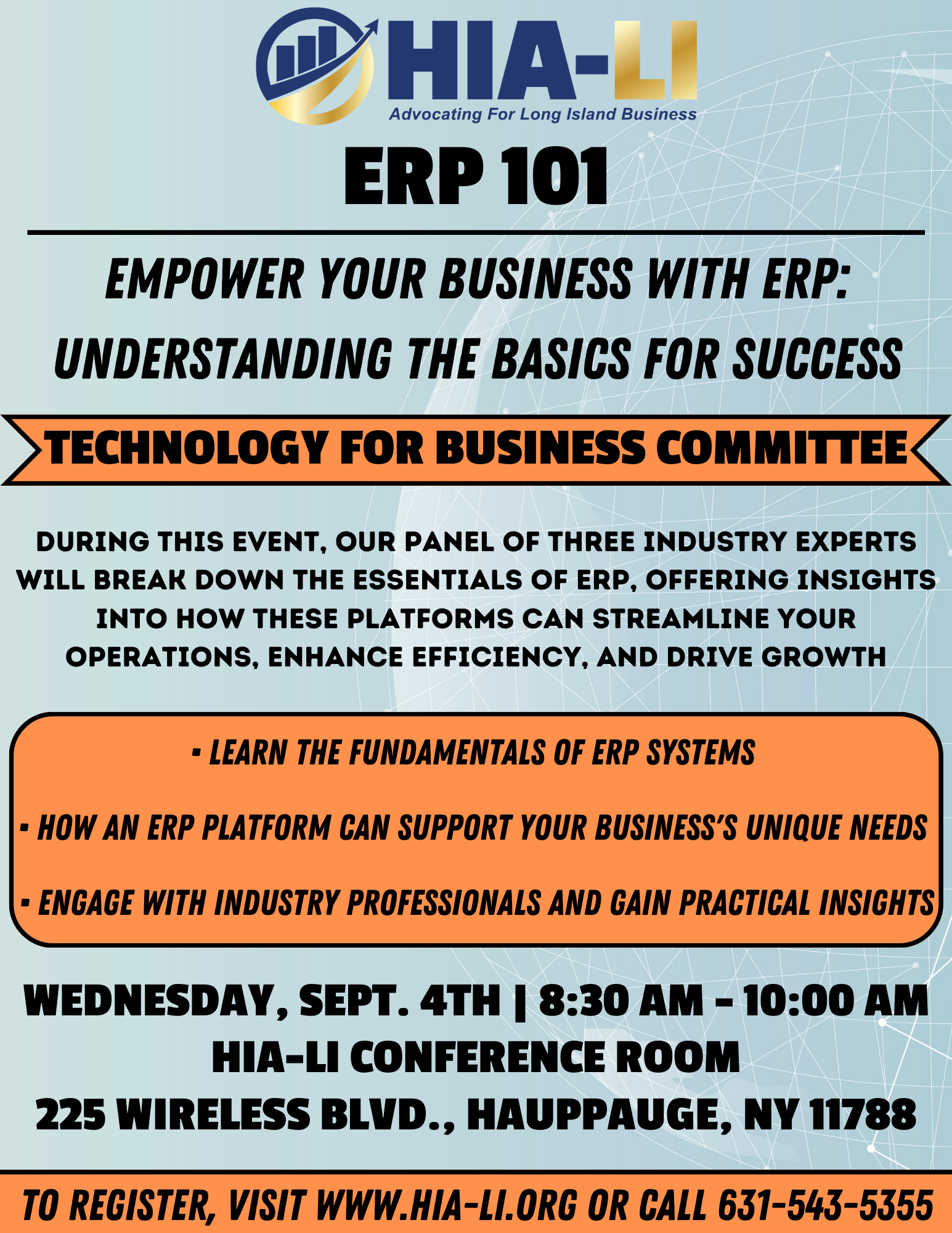 HIA-LI
Advocating For Long Island Business

ERP 101

EMPOWER YOUR BUSINESS WITH ERP: UNDERSTANDING THE BASICS FOR SUCCESS

TECHNOLOGY FOR BUSINESS COMMITTEE

DURING THIS EVENT, OUR PANEL OF THREE INDUSTRY EXPERTS WILL BREAK DOWN THE ESSENTIALS OF ERP, OFFERING INSIGHTS INTO HOW THESE PLATFORMS CAN STREAMLINE YOUR OPERATIONS, ENHANCE EFFICIENCY, AND DRIVE GROWTH

• LEARN THE FUNDAMENTALS OF ERP SYSTEMS

• HOW AN ERP PLATFORM CAN SUPPORT YOUR BUSINESS'S UNIQUE NEEDS

• ENGAGE WITH INDUSTRY PROFESSIONALS AND GAIN PRACTICAL INSIGHTS

WEDNESDAY, SEPT. 4TH | 8:30 AM - 10:00 AM
HIA-LI CONFERENCE ROOM
225 WIRELESS BLVD., HAUPPAUGE, NY 11788

TO REGISTER, VISIT WWW.HIA-LI.ORG OR CALL 631-543-5355